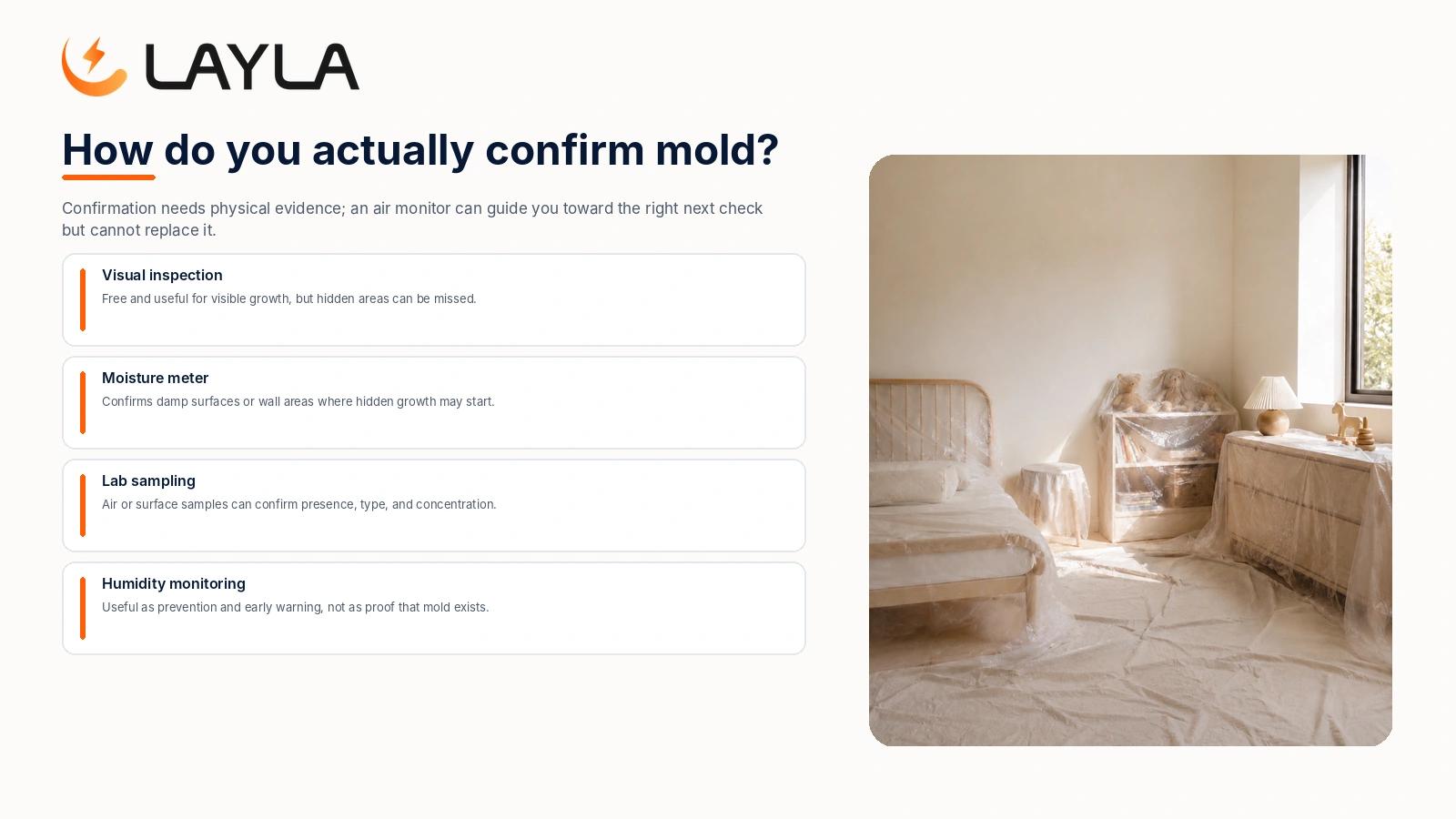 LAYLA

How do you actually confirm mold?

Confirmation needs physical evidence; an air monitor can guide you toward the right next check but cannot replace it.

Visual inspection
Free and useful for visible growth, but hidden areas can be missed.

Moisture meter
Confirms damp surfaces or wall areas where hidden growth may start.

Lab sampling
Air or surface samples can confirm presence, type, and concentration.

Humidity monitoring
Useful as prevention and early warning, not as proof that mold exists.